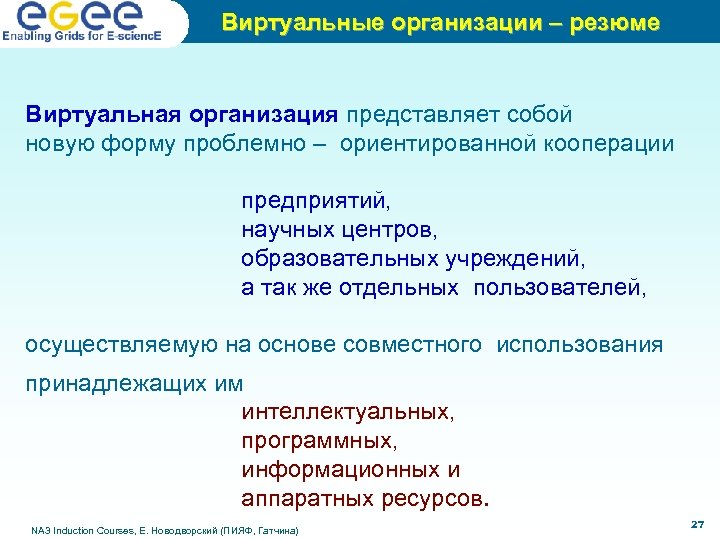 eGee
Enabling Grids for E-sciencE

Виртуальные организации – резюме

Виртуальная организация представляет собой новую форму проблемно – ориентированной кооперации

предприятий,
научных центров,
образовательных учреждений,
а так же отдельных пользователей,

осуществляемую на основе совместного использования

принадлежащих им
интеллектуальных,
программных,
информационных и
аппаратных ресурсов.

NA3 Induction Courses, Е. Новодворский (ПИЯФ, Гатчина)

27